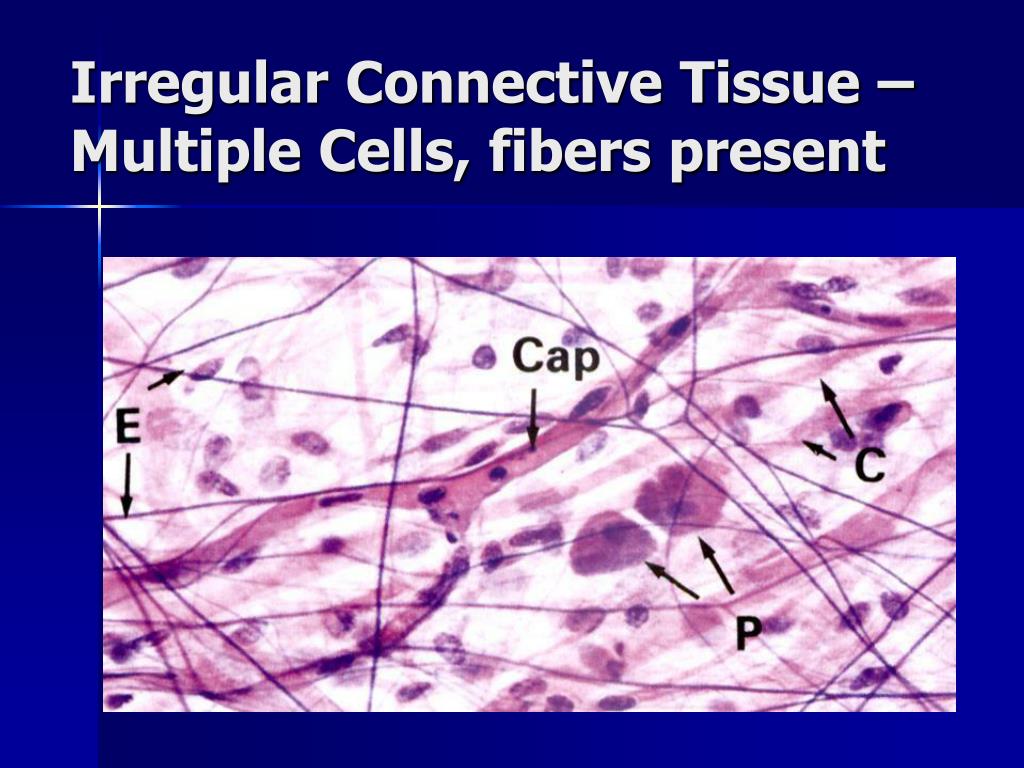 Irregular Connective Tissue – Multiple Cells, fibers present

Cap
E
C
P